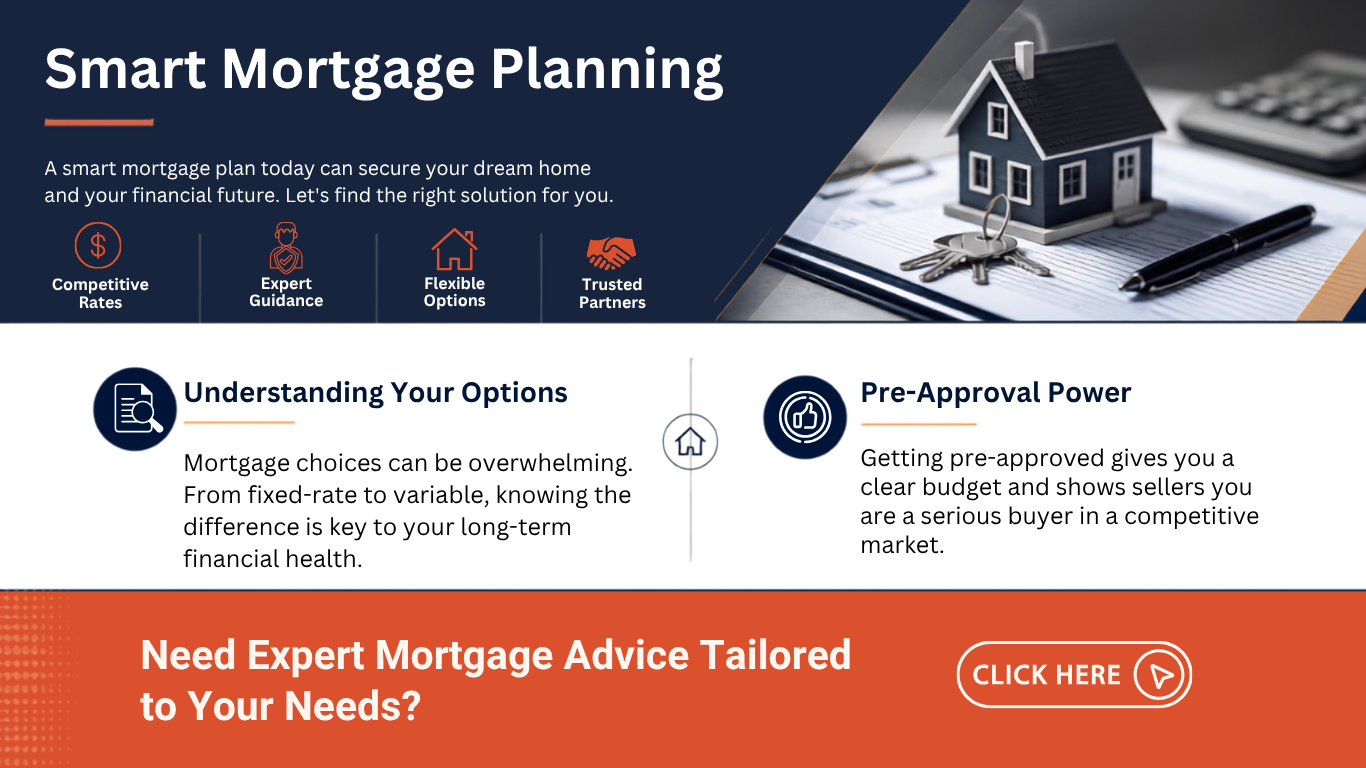 Smart Mortgage Planning

A smart mortgage plan today can secure your dream home and your financial future. Let's find the right solution for you.

Competitive
Rates

Expert
Guidance

Flexible
Options

Trusted
Partners

Understanding Your Options

Mortgage choices can be overwhelming. From fixed-rate to variable, knowing the difference is key to your long-term financial health.

Pre-Approval Power

Getting pre-approved gives you a clear budget and shows sellers you are a serious buyer in a competitive market.

Need Expert Mortgage Advice Tailored to Your Needs?

CLICK HERE